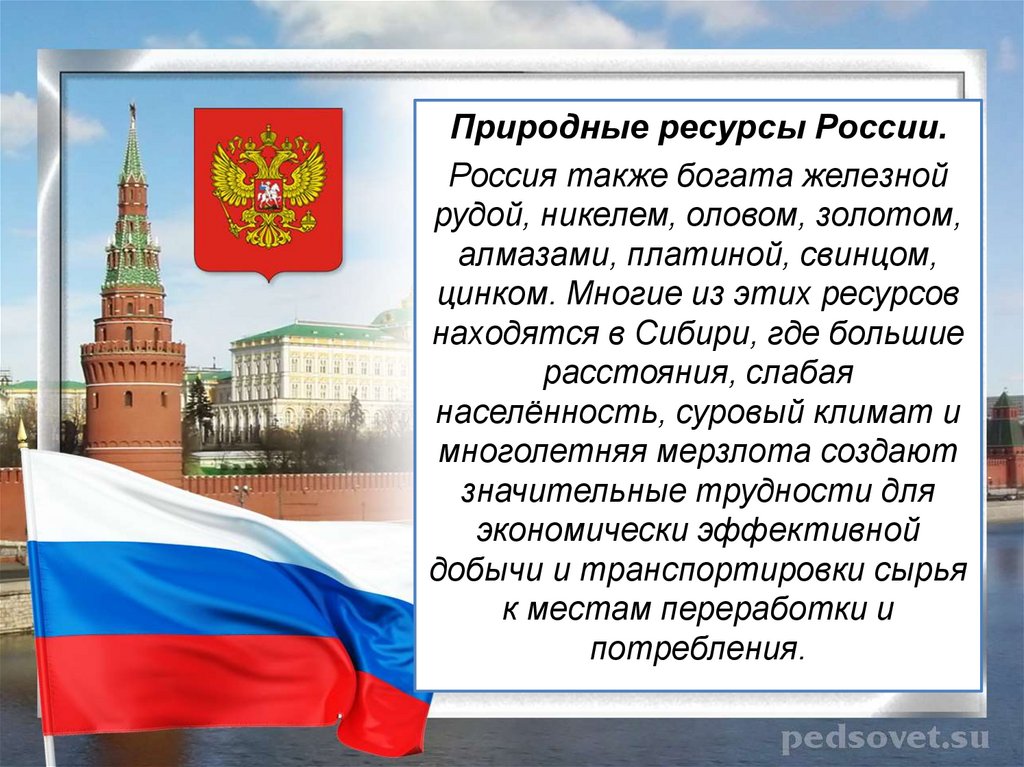 Природные ресурсы России.

Россия также богата железной рудой, никелем, оловом, золотом, алмазами, платиной, свинцом, цинком. Многие из этих ресурсов находятся в Сибири, где большие расстояния, слабая населённость, суровый климат и многолетняя мерзлота создают значительные трудности для экономически эффективной добычи и транспортировки сырья к местам переработки и потребления.

pedsovet.su